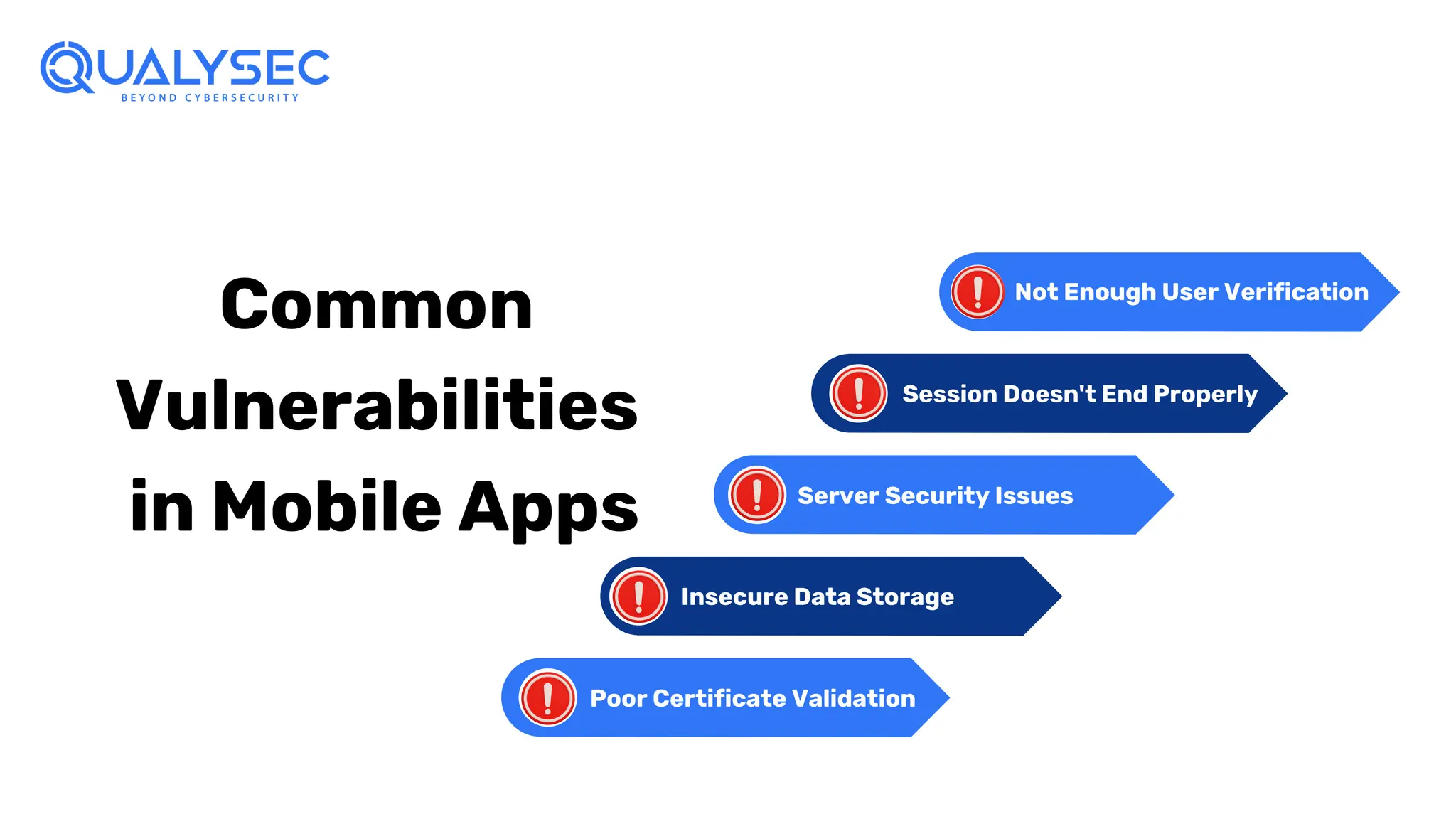 QUALYSEC
BEYOND CYBERSECURITY

Common Vulnerabilities in Mobile Apps

Not Enough User Verification

Session Doesn't End Properly

Server Security Issues

Insecure Data Storage

Poor Certificate Validation